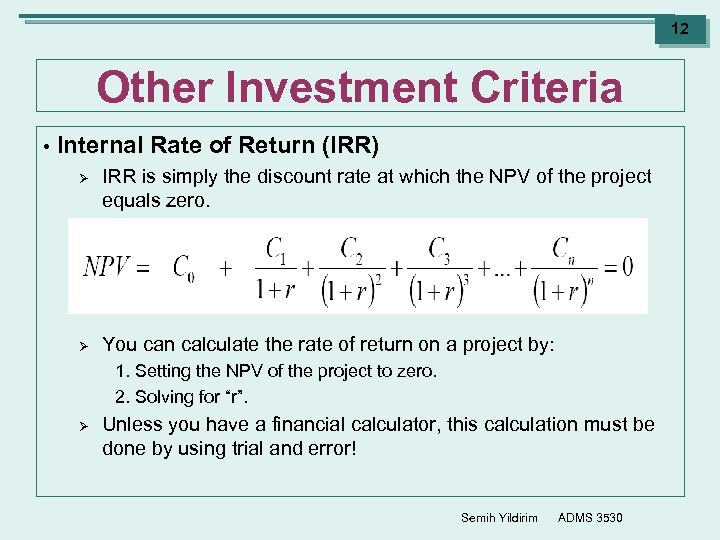 12

Other Investment Criteria

• Internal Rate of Return (IRR)

➢ IRR is simply the discount rate at which the NPV of the project equals zero.

$NPV = C_0 + \frac{C_1}{1+r} + \frac{C_2}{(1+r)^2} + \frac{C_3}{(1+r)^3} + ... + \frac{C_n}{(1+r)^n} = 0$

➢ You can calculate the rate of return on a project by:

1. Setting the NPV of the project to zero.

2. Solving for “r”.

➢ Unless you have a financial calculator, this calculation must be done by using trial and error!

Semih Yildirim ADMS 3530